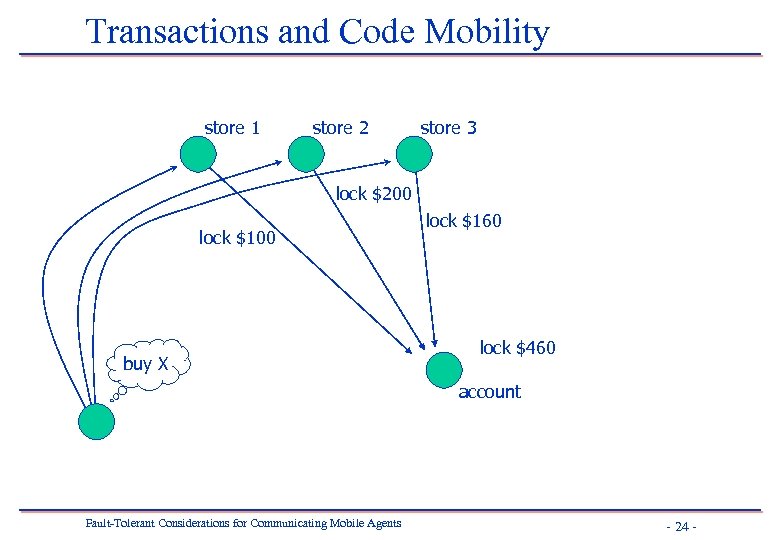 Transactions and Code Mobility

store 1 store 2 store 3

lock \$200

lock \$160

lock \$100

lock \$460

buy X

account

Fault-Tolerant Considerations for Communicating Mobile Agents

- 24 -